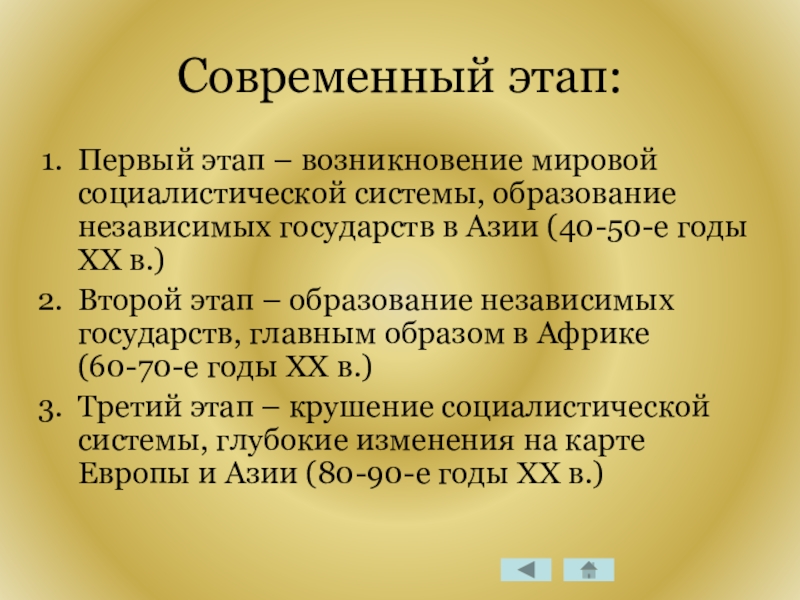 Современный этап:

1. Первый этап – возникновение мировой социалистической системы, образование независимых государств в Азии (40-50-е годы XX в.)
2. Второй этап – образование независимых государств, главным образом в Африке (60-70-е годы XX в.)
3. Третий этап – крушение социалистической системы, глубокие изменения на карте Европы и Азии (80-90-е годы XX в.)